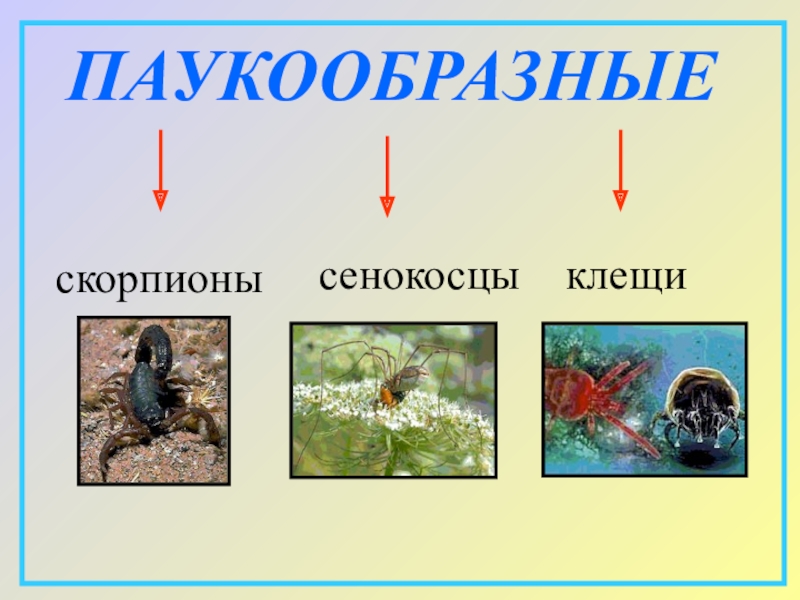 ПАУКООБРАЗНЫЕ

скорпионы

сенокосцы

клещи